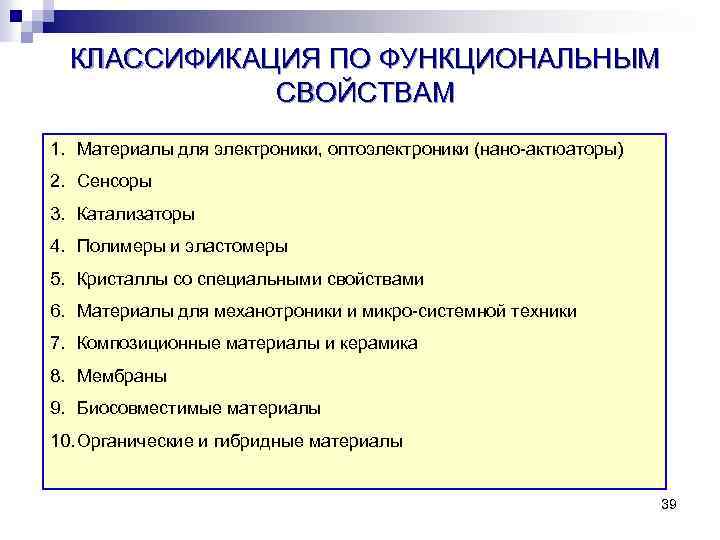 КЛАССИФИКАЦИЯ ПО ФУНКЦИОНАЛЬНЫМ СВОЙСТВАМ

1. Материалы для электроники, оптоэлектроники (нано-актюаторы)
2. Сенсоры
3. Катализаторы
4. Полимеры и эластомеры
5. Кристаллы со специальными свойствами
6. Материалы для механотроники и микро-системной техники
7. Композиционные материалы и керамика
8. Мембраны
9. Биосовместимые материалы
10. Органические и гибридные материалы

39